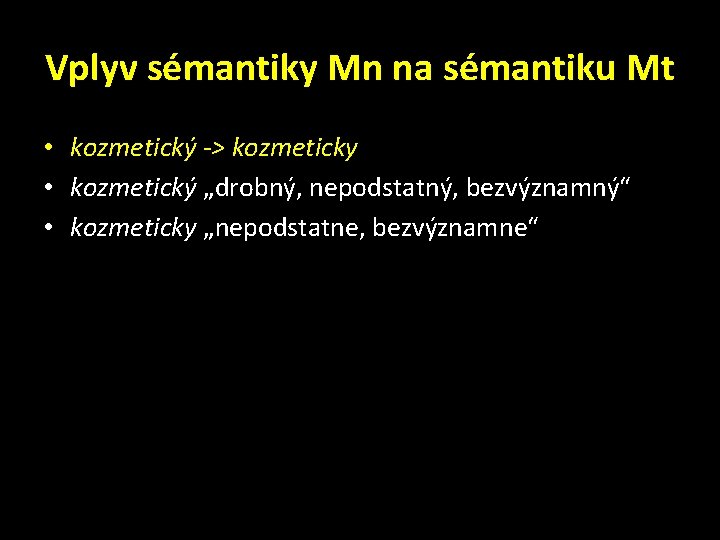 Vplyv sémantiky Mn na sémantiku Mt

• kozmetický -> kozmeticky
• kozmetický „drobný, nepodstatný, bezvýznamný“
• kozmeticky „nepodstatne, bezvýznamne“